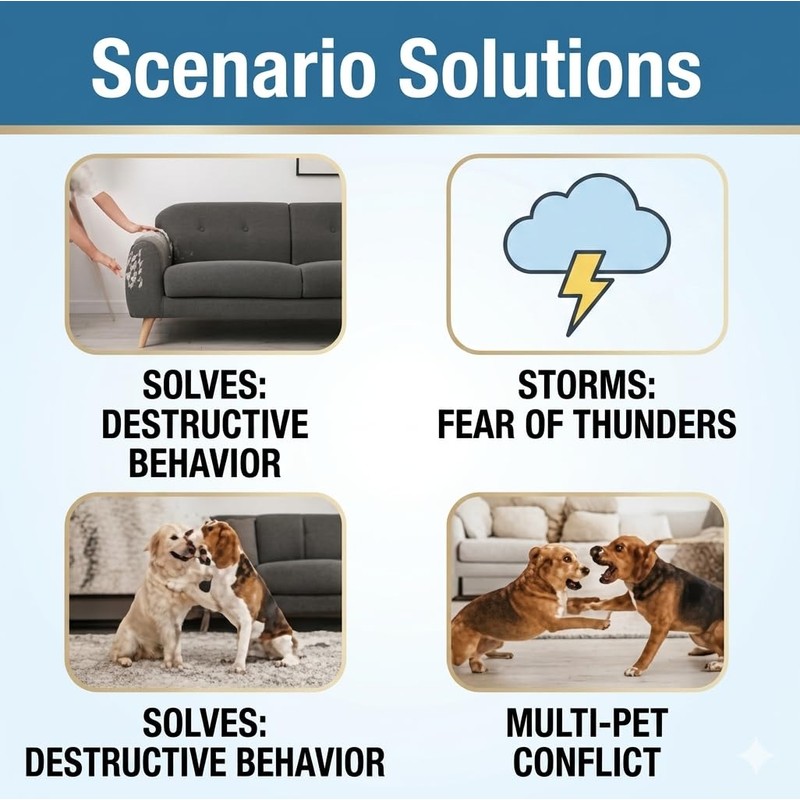 Scenario Solutions

SOLVES: DESTRUCTIVE BEHAVIOR

STORMS: FEAR OF THUNDERS

SOLVES: DESTRUCTIVE BEHAVIOR

MULTI-PET CONFLICT